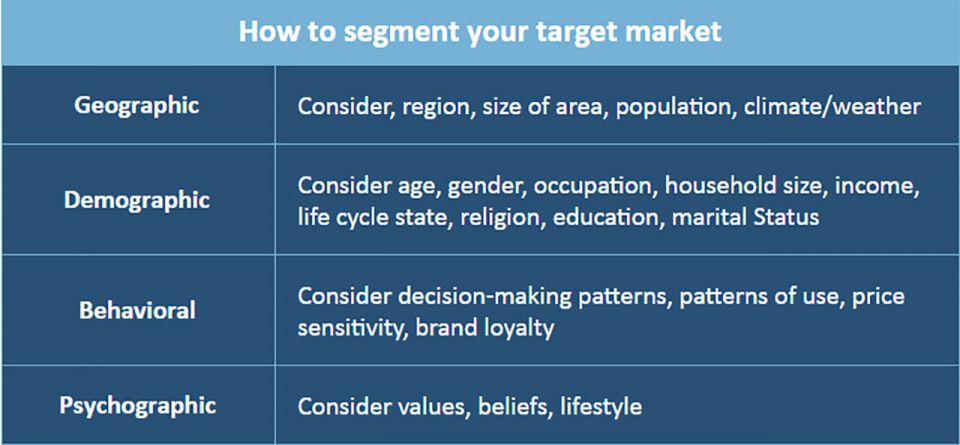 | How to segment your target market | |
|---|---|
| Geographic | Consider, region, size of area, population, climate/weather |
| Demographic | Consider age, gender, occupation, household size, income, life cycle state, religion, education, marital Status |
| Behavioral | Consider decision-making patterns, patterns of use, price sensitivity, brand loyalty |
| Psychographic | Consider values, beliefs, lifestyle |